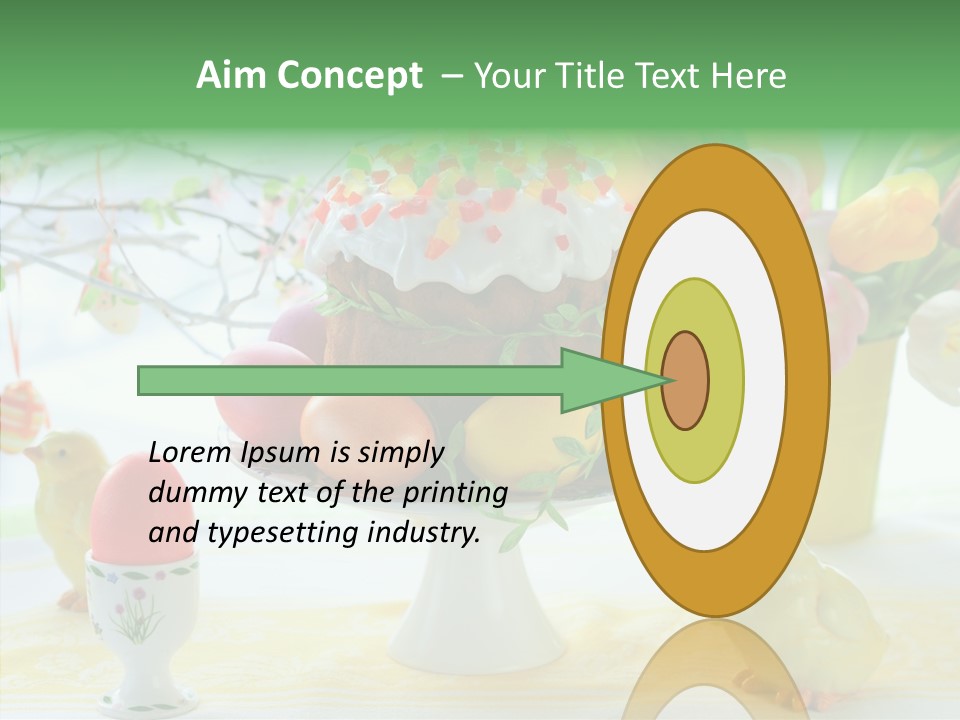 Aim Concept – Your Title Text Here

Lorem Ipsum is simply dummy text of the printing and typesetting industry.